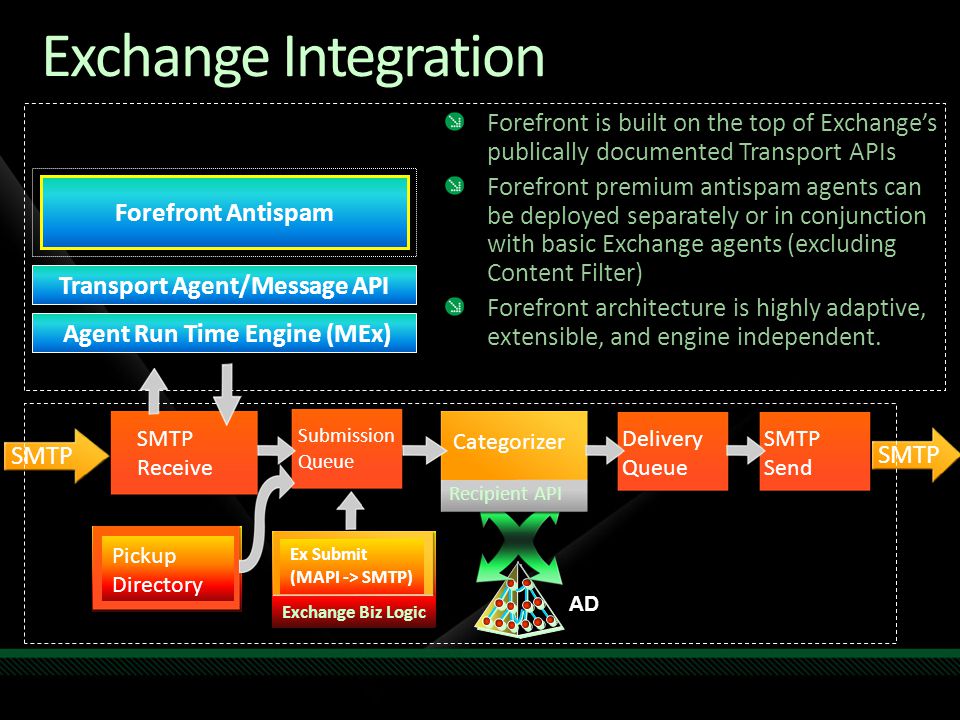 Exchange Integration

Forefront is built on the top of Exchange's publically documented Transport APIs

Forefront premium antispam agents can be deployed separately or in conjunction with basic Exchange agents (excluding Content Filter)

Forefront architecture is highly adaptive, extensible, and engine independent.

Forefront Antispam

Transport Agent/Message API

Agent Run Time Engine (MEx)

SMTP

SMTP Receive

Submission Queue

Categorizer

Recipient API

Delivery Queue

SMTP Send

SMTP

Pickup Directory

Ex Submit (MAPI -> SMTP)

Exchange Biz Logic

AD